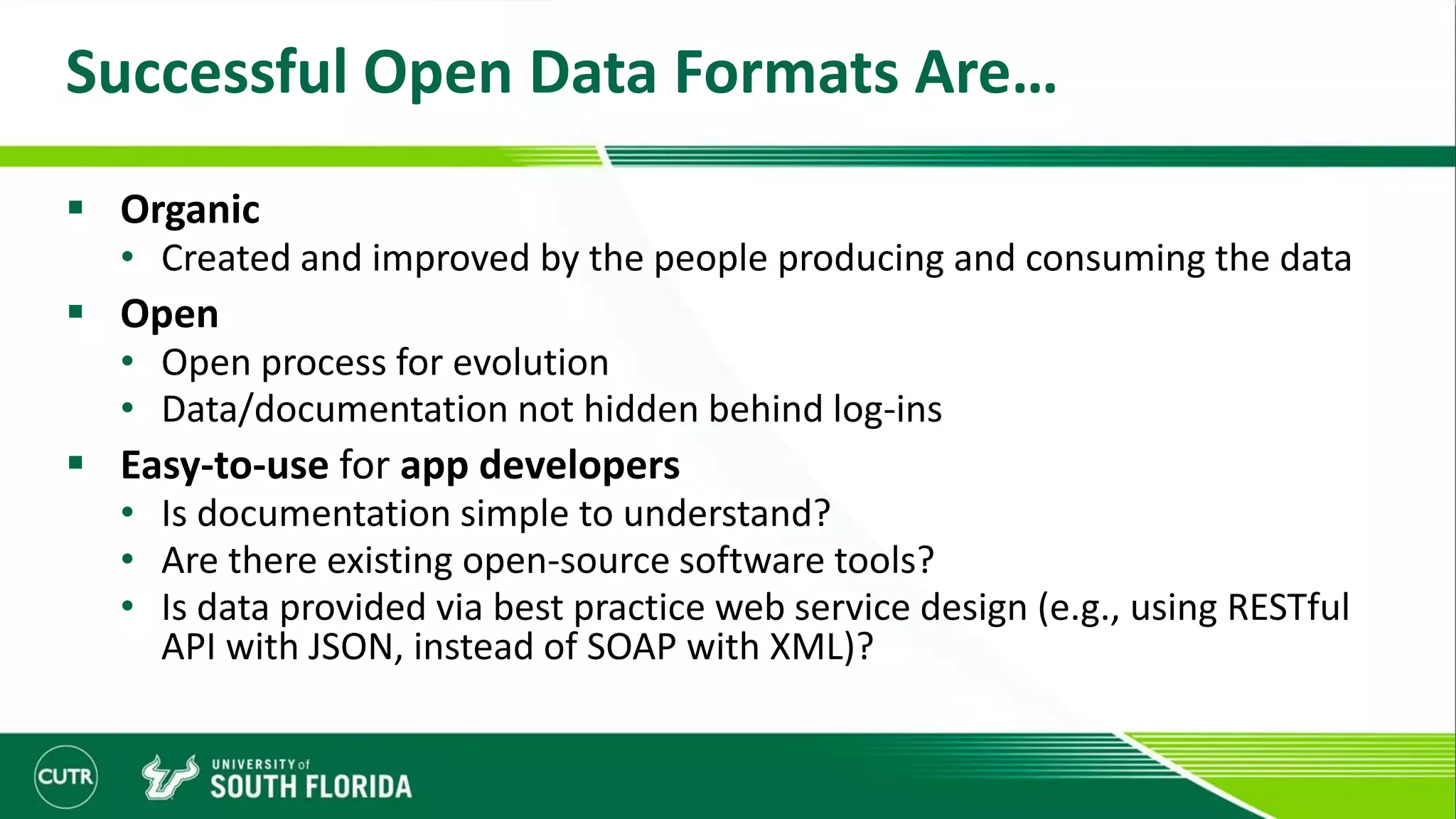 Successful Open Data Formats Are…

▪ Organic
• Created and improved by the people producing and consuming the data

▪ Open
• Open process for evolution
• Data/documentation not hidden behind log-ins

▪ Easy-to-use for app developers
• Is documentation simple to understand?
• Are there existing open-source software tools?
• Is data provided via best practice web service design (e.g., using RESTful API with JSON, instead of SOAP with XML)?

CUTR

UNIVERSITY of SOUTH FLORIDA